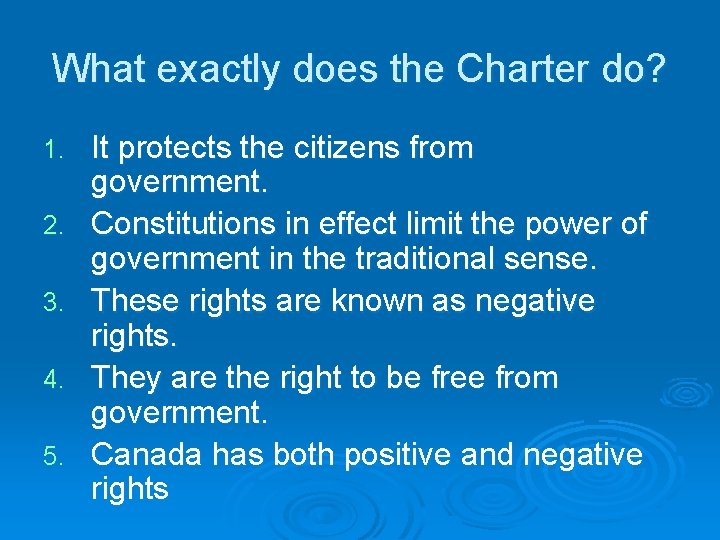 What exactly does the Charter do?

1. It protects the citizens from government.
2. Constitutions in effect limit the power of government in the traditional sense.
3. These rights are known as negative rights.
4. They are the right to be free from government.
5. Canada has both positive and negative rights